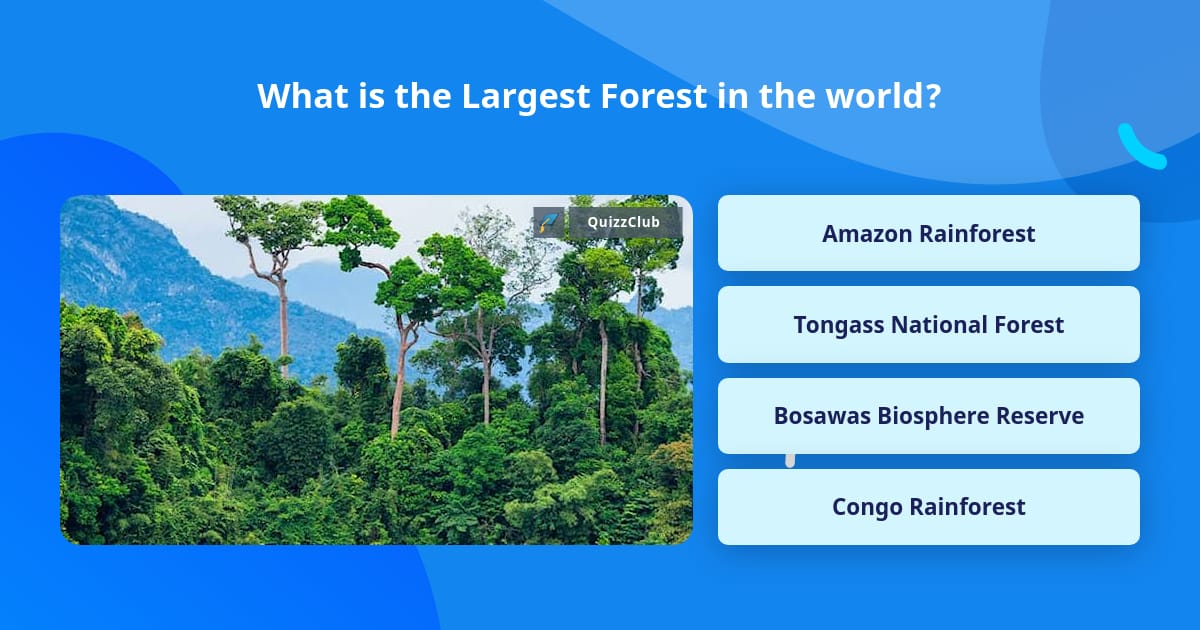 What is the Largest Forest in the world?

QuizzClub

Amazon Rainforest

Tongass National Forest

Bosawas Biosphere Reserve

Congo Rainforest